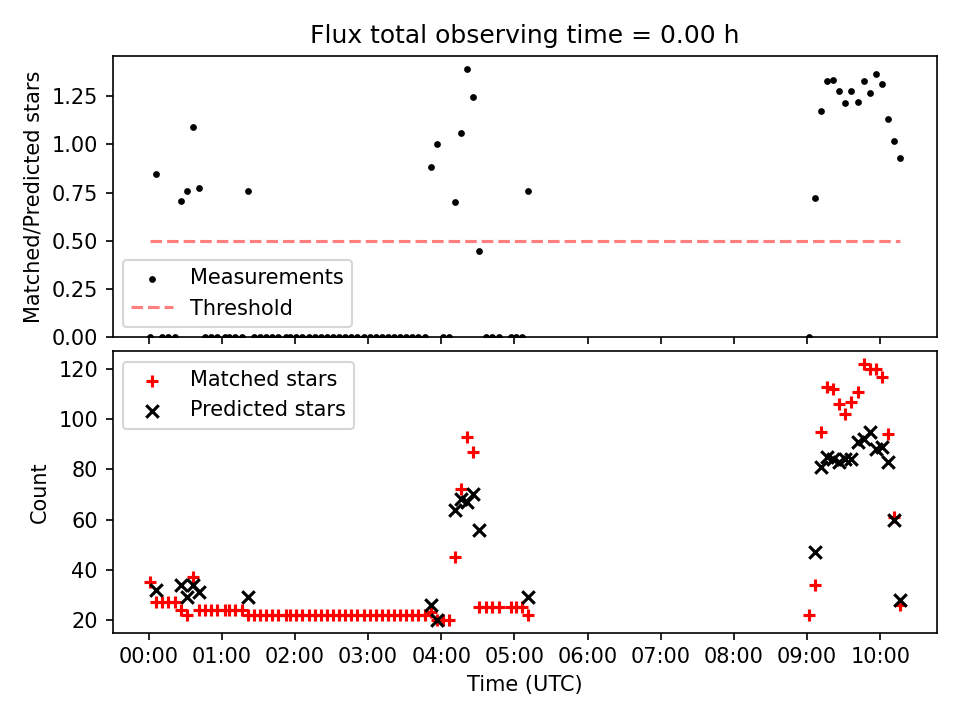 Flux total observing time = 0.00 h

Matched/Predicted stars

1.25
1.00
0.75
0.50
0.25
0.00

Measurements
Threshold

Matched stars
Predicted stars

Count

120
100
80
60
40
20

00:00 01:00 02:00 03:00 04:00 05:00 06:00 07:00 08:00 09:00 10:00

Time (UTC)